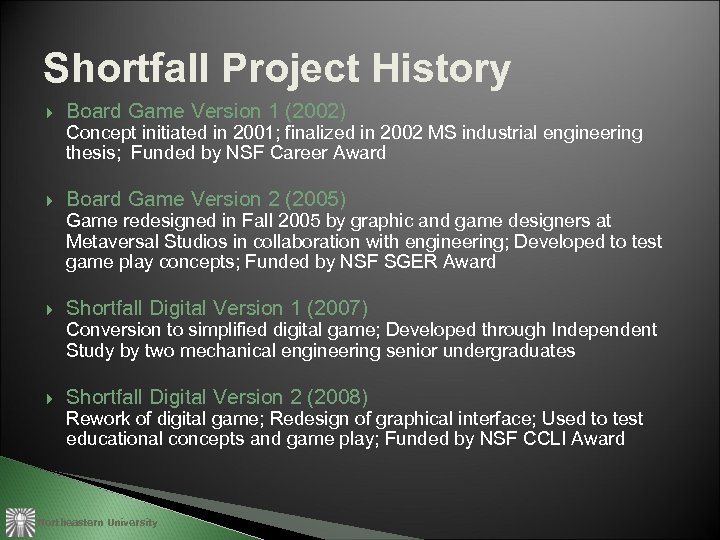 Shortfall Project History

Board Game Version 1 (2002)
Concept initiated in 2001; finalized in 2002 MS industrial engineering thesis; Funded by NSF Career Award

Board Game Version 2 (2005)
Game redesigned in Fall 2005 by graphic and game designers at Metaversal Studios in collaboration with engineering; Developed to test game play concepts; Funded by NSF SGER Award

Shortfall Digital Version 1 (2007)
Conversion to simplified digital game; Developed through Independent Study by two mechanical engineering senior undergraduates

Shortfall Digital Version 2 (2008)
Rework of digital game; Redesign of graphical interface; Used to test educational concepts and game play; Funded by NSF CCLI Award

Northeastern University